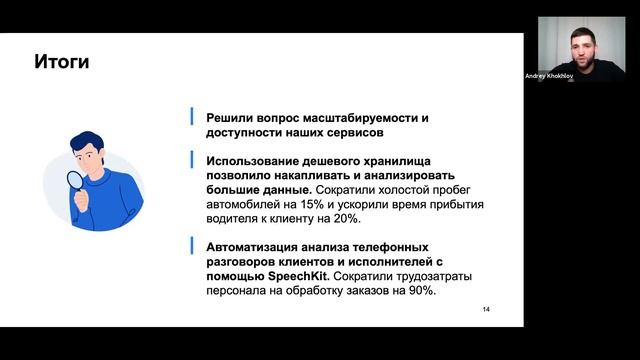 Итоги

Решили вопрос масштабируемости и доступности наших сервисов

Использование дешевого хранилища позволило накапливать и анализировать большие данные. Сократили холостой пробег автомобилей на 15% и ускорили время прибытия водителя к клиенту на 20%.

Автоматизация анализа телефонных разговоров клиентов и исполнителей с помощью SpeechKit. Сократили трудозатраты персонала на обработку заказов на 90%.

14

Andrey Khokhlov